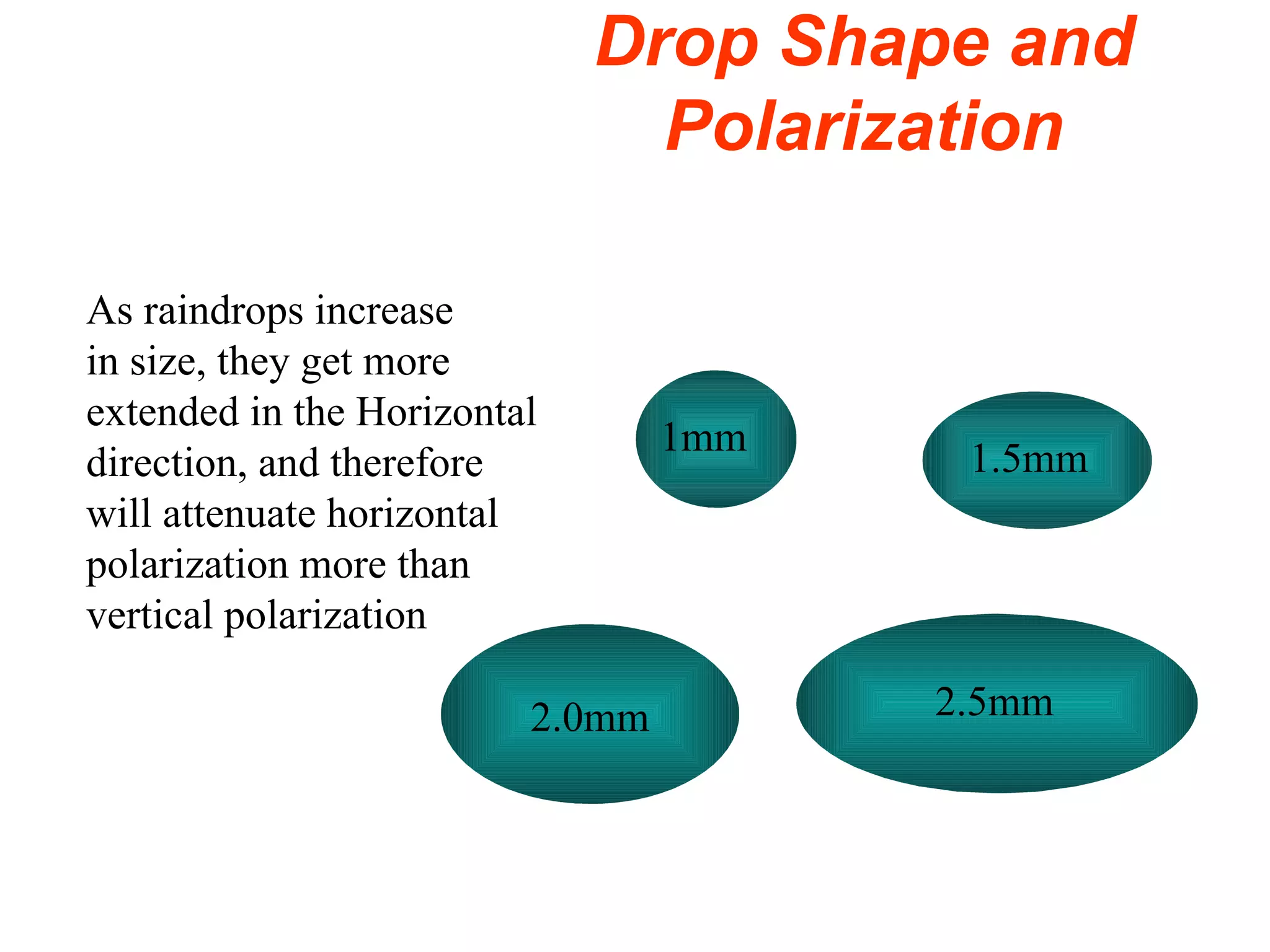 Drop Shape and Polarization

As raindrops increase in size, they get more extended in the Horizontal direction, and therefore will attenuate horizontal polarization more than vertical polarization

1mm

1.5mm

2.0mm

2.5mm